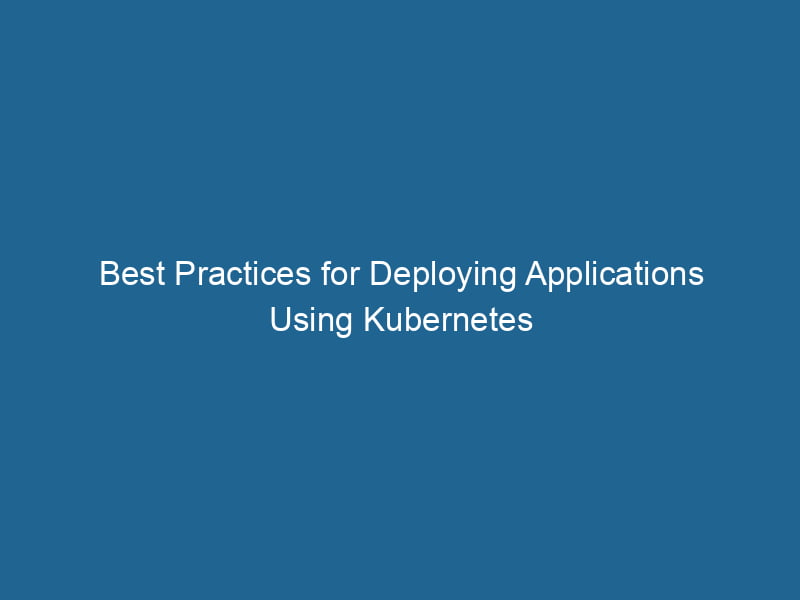 Best Practices for Deploying Applications Using Kubernetes